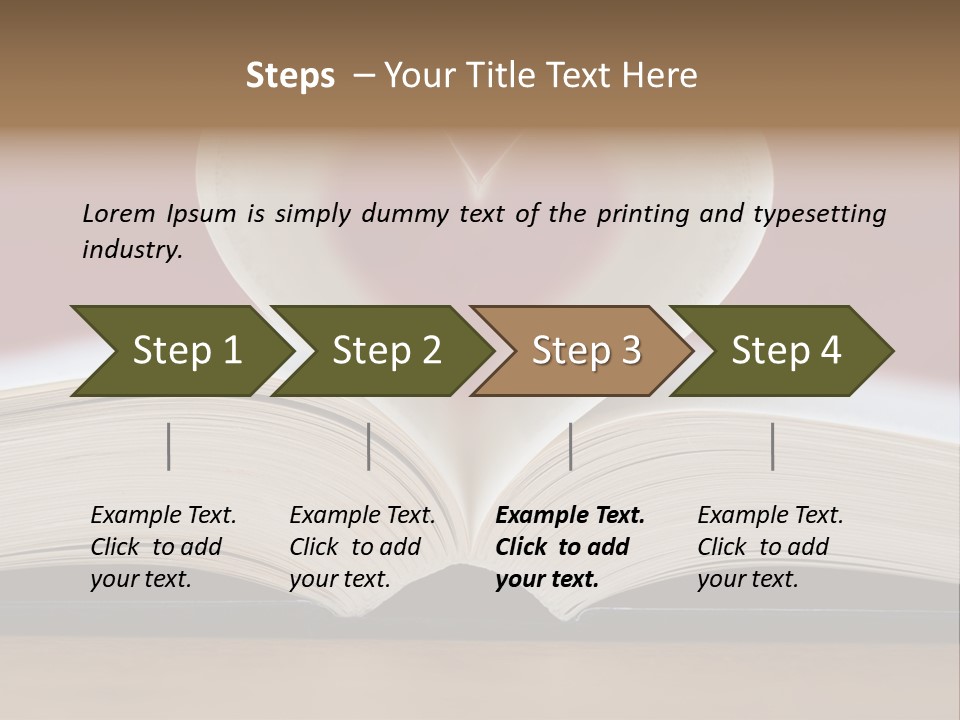 Steps – Your Title Text Here

Lorem Ipsum is simply dummy text of the printing and typesetting industry.

Step 1

Step 2

Step 3

Step 4

Example Text. Click to add your text.

Example Text. Click to add your text.

Example Text. Click to add your text.

Example Text. Click to add your text.